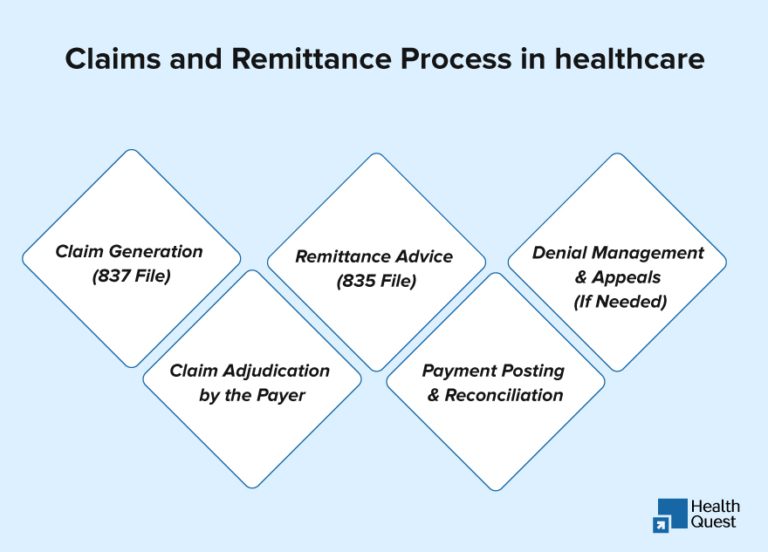 Claims and Remittance Process in healthcare

Claim Generation (837 File)

Claim Adjudication by the Payer

Remittance Advice (835 File)

Payment Posting & Reconciliation

Denial Management & Appeals (If Needed)

Health Quest